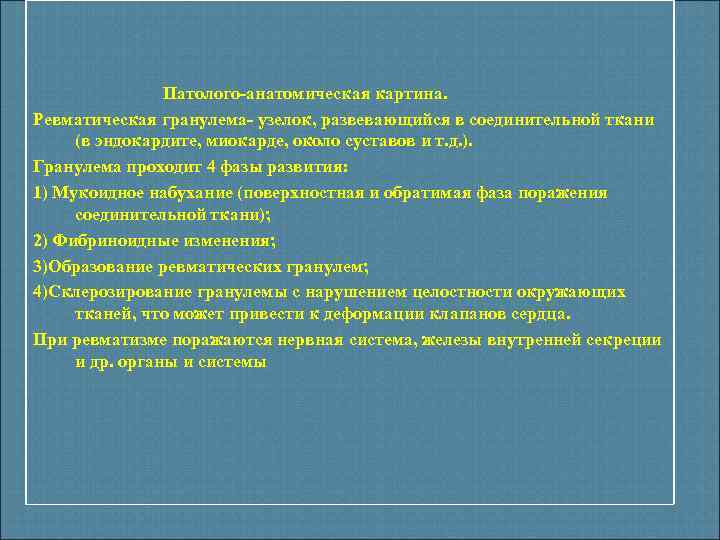 Патолого-анатомическая картина.

Ревматическая гранулема- узелок, развевающийся в соединительной ткани (в эндокардите, миокарде, около суставов и т.д.).

Гранулема проходит 4 фазы развития:

1) Мукоидное набухание (поверхностная и обратимая фаза поражения соединительной ткани);

2) Фибриноидные изменения;

3)Образование ревматических гранулем;

4)Склерозирование гранулемы с нарушением целостности окружающих тканей, что может привести к деформации клапанов сердца.

При ревматизме поражаются нервная система, железы внутренней секреции и др. органы и системы